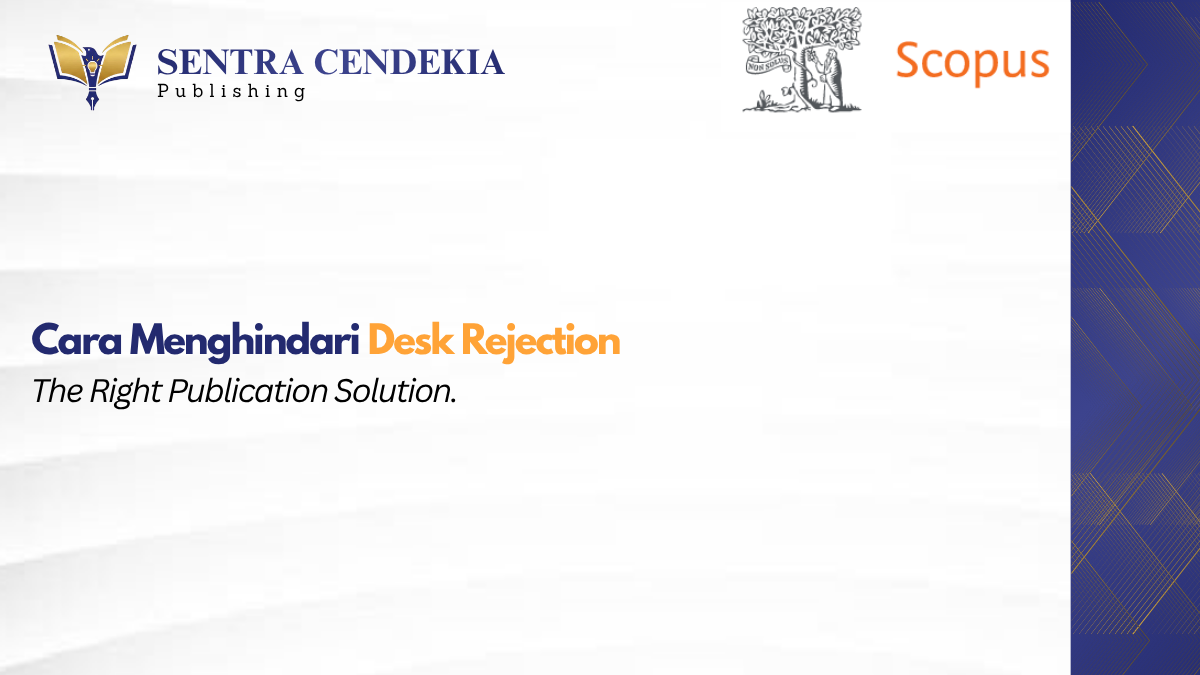 SENTRA CENDEKIA
Publishing

NON SOLUS

Scopus

Cara Menghindari Desk Rejection
The Right Publication Solution.